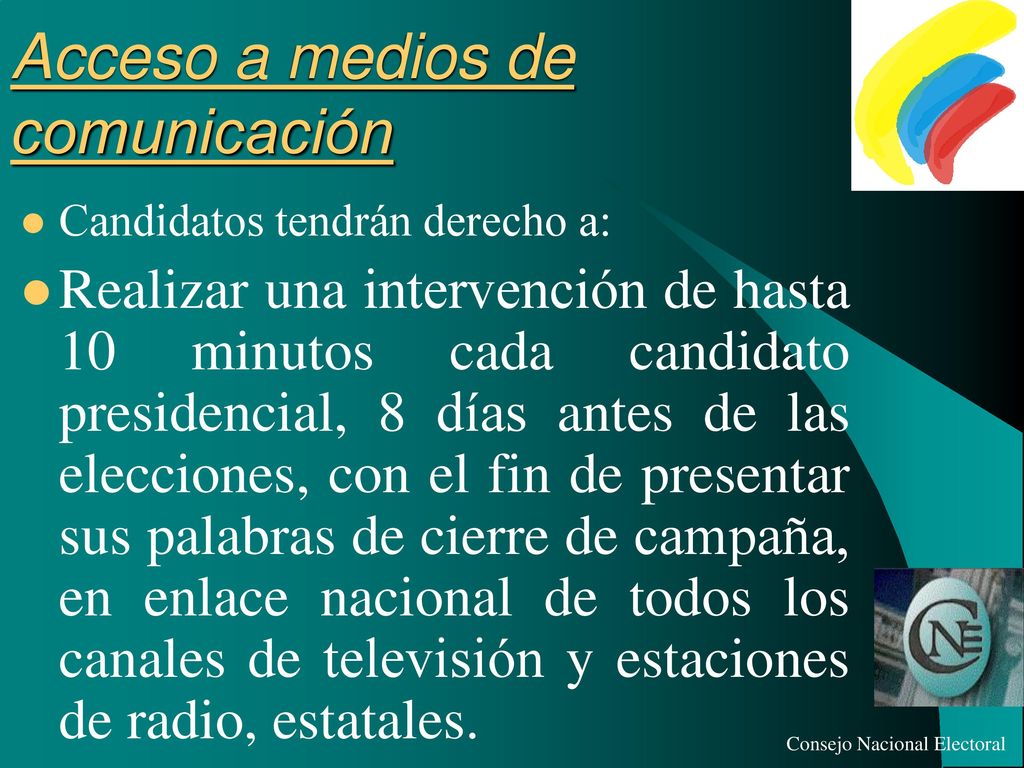 Acceso a medios de comunicación

Candidatos tendrán derecho a:

Realizar una intervención de hasta 10 minutos cada candidato presidencial, 8 días antes de las elecciones, con el fin de presentar sus palabras de cierre de campaña, en enlace nacional de todos los canales de televisión y estaciones de radio, estatales.

CNE

Consejo Nacional Electoral